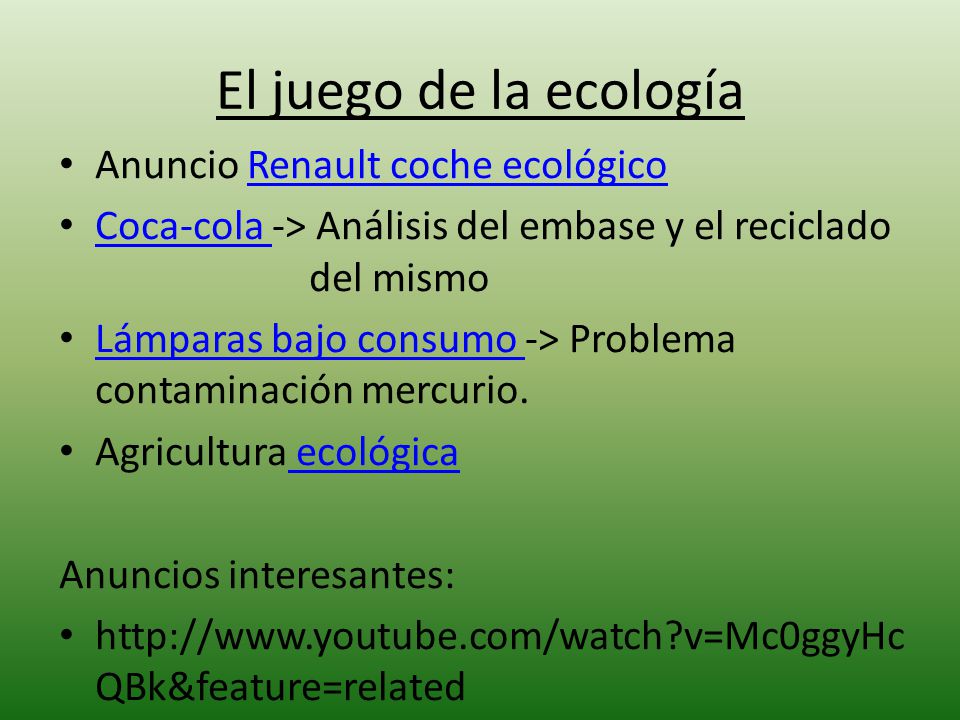 El juego de la ecología

• Anuncio Renault coche ecológico
• Coca-cola -> Análisis del embase y el reciclado del mismo
• Lámparas bajo consumo -> Problema contaminación mercurio.
• Agricultura ecológica

Anuncios interesantes:
• http://www.youtube.com/watch?v=Mc0ggyHcQBk&feature=related